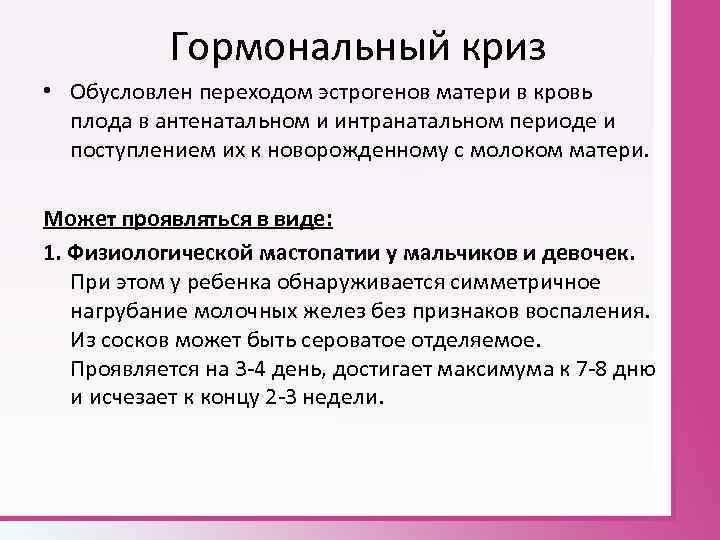 Гормональный криз

• Обусловлен переходом эстрогенов матери в кровь плода в антенатальном и интранатальном периоде и поступлением их к новорожденному с молоком матери.

Может проявляться в виде:

1. Физиологической мастопатии у мальчиков и девочек. При этом у ребенка обнаруживается симметричное нагрубание молочных желез без признаков воспаления. Из сосков может быть сероватое отделяемое. Проявляется на 3-4 день, достигает максимума к 7-8 дню и исчезает к концу 2-3 недели.